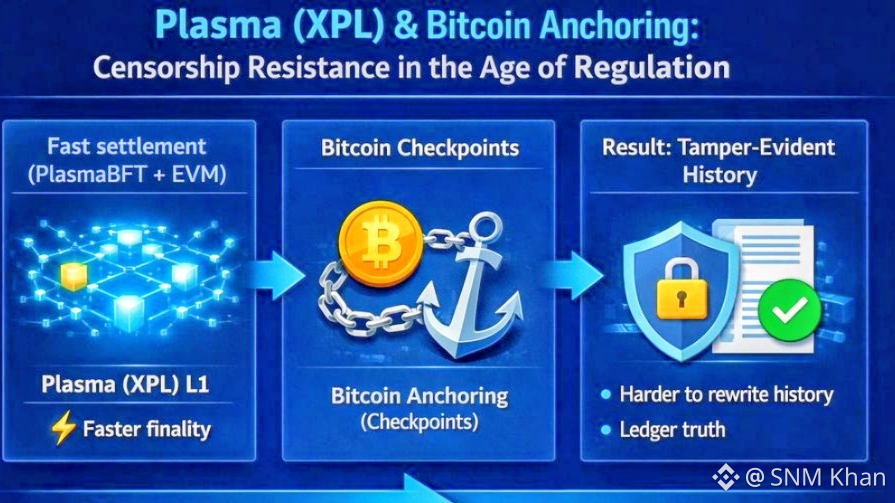 Plasma (XPL) & Bitcoin Anchoring:
Censorship Resistance in the Age of Regulation

Fast settlement
(PlasmaBFT + EVM)

Plasma (XPL) L1

Faster finality

Bitcoin Checkpoints

Bitcoin Anchoring
(Checkpoints)

Result: Tamper-Evident History

• Harder to rewrite history
• Ledger truth

@ SNM Khan